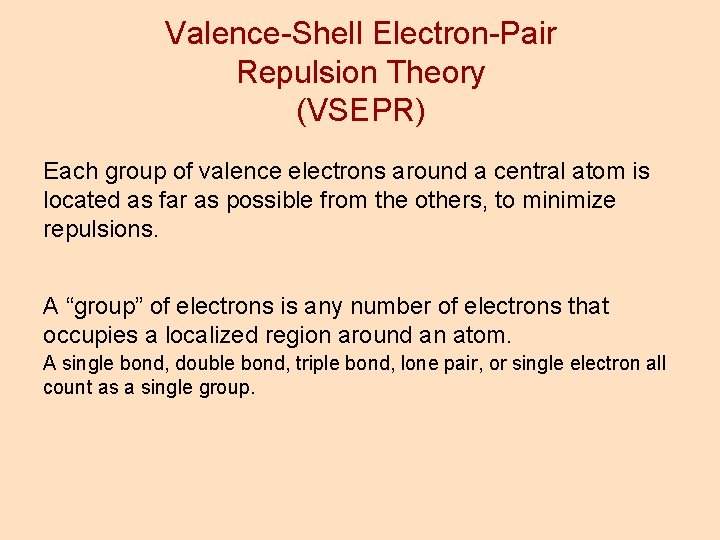 Valence-Shell Electron-Pair Repulsion Theory (VSEPR)

Each group of valence electrons around a central atom is located as far as possible from the others, to minimize repulsions.

A “group” of electrons is any number of electrons that occupies a localized region around an atom.

A single bond, double bond, triple bond, lone pair, or single electron all count as a single group.